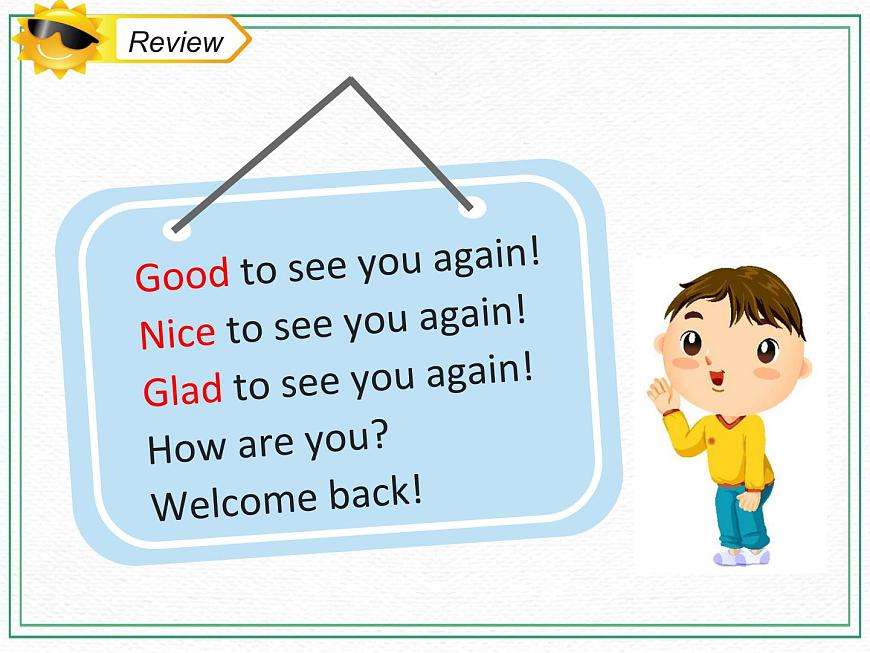 Review

Good to see you again!
Nice to see you again!
Glad to see you again!
How are you?
Welcome back!